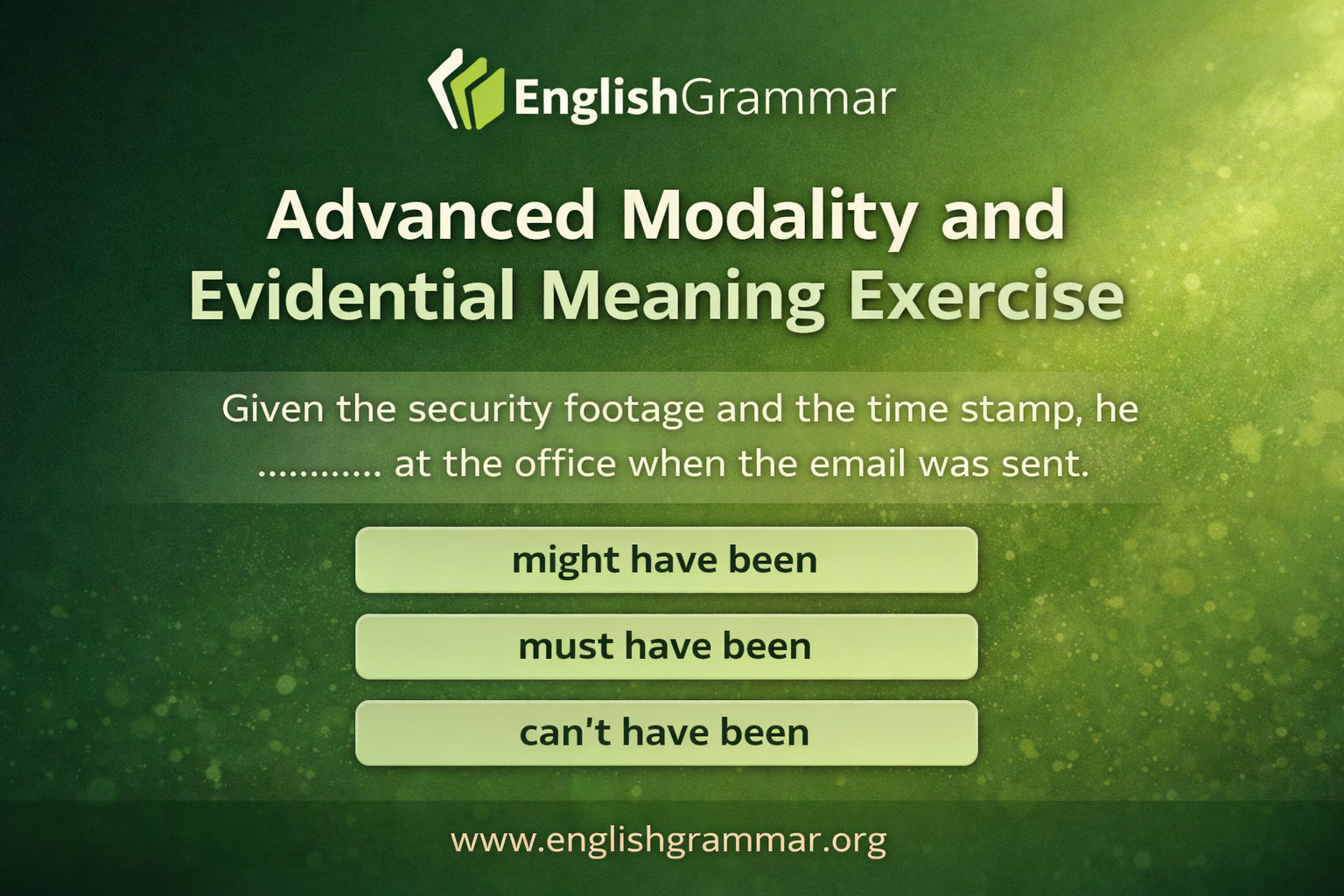 EnglishGrammar

Advanced Modality and Evidential Meaning Exercise

Given the security footage and the time stamp, he ............ at the office when the email was sent.

might have been

must have been

can't have been

www.englishgrammar.org